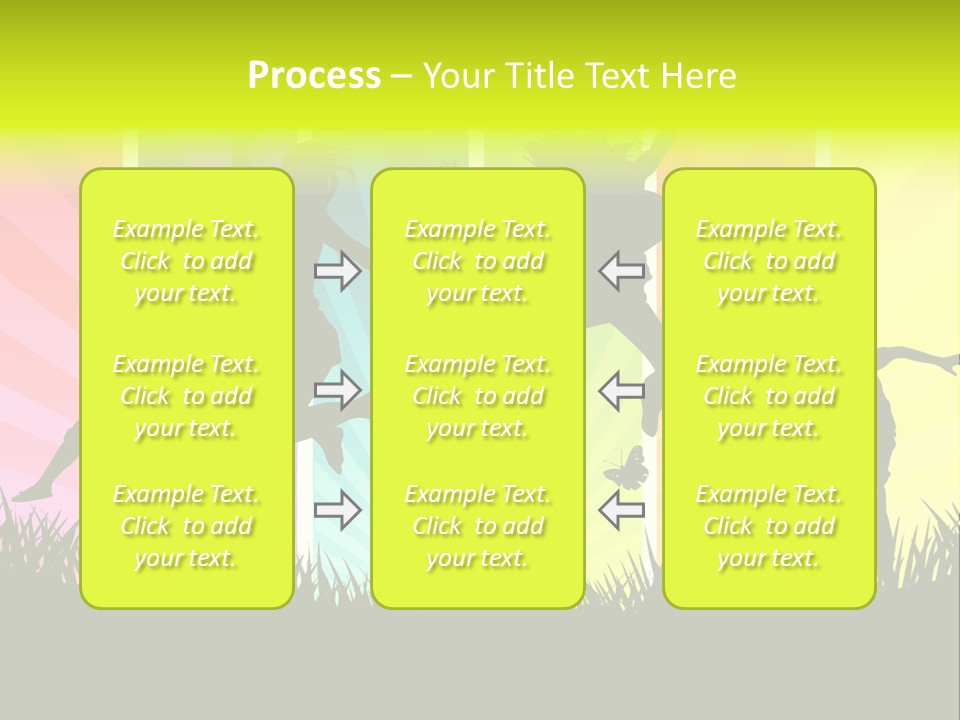 Process – Your Title Text Here

Example Text. Click to add your text.

Example Text. Click to add your text.

Example Text. Click to add your text.

Example Text. Click to add your text.

Example Text. Click to add your text.

Example Text. Click to add your text.

Example Text. Click to add your text.

Example Text. Click to add your text.

Example Text. Click to add your text.